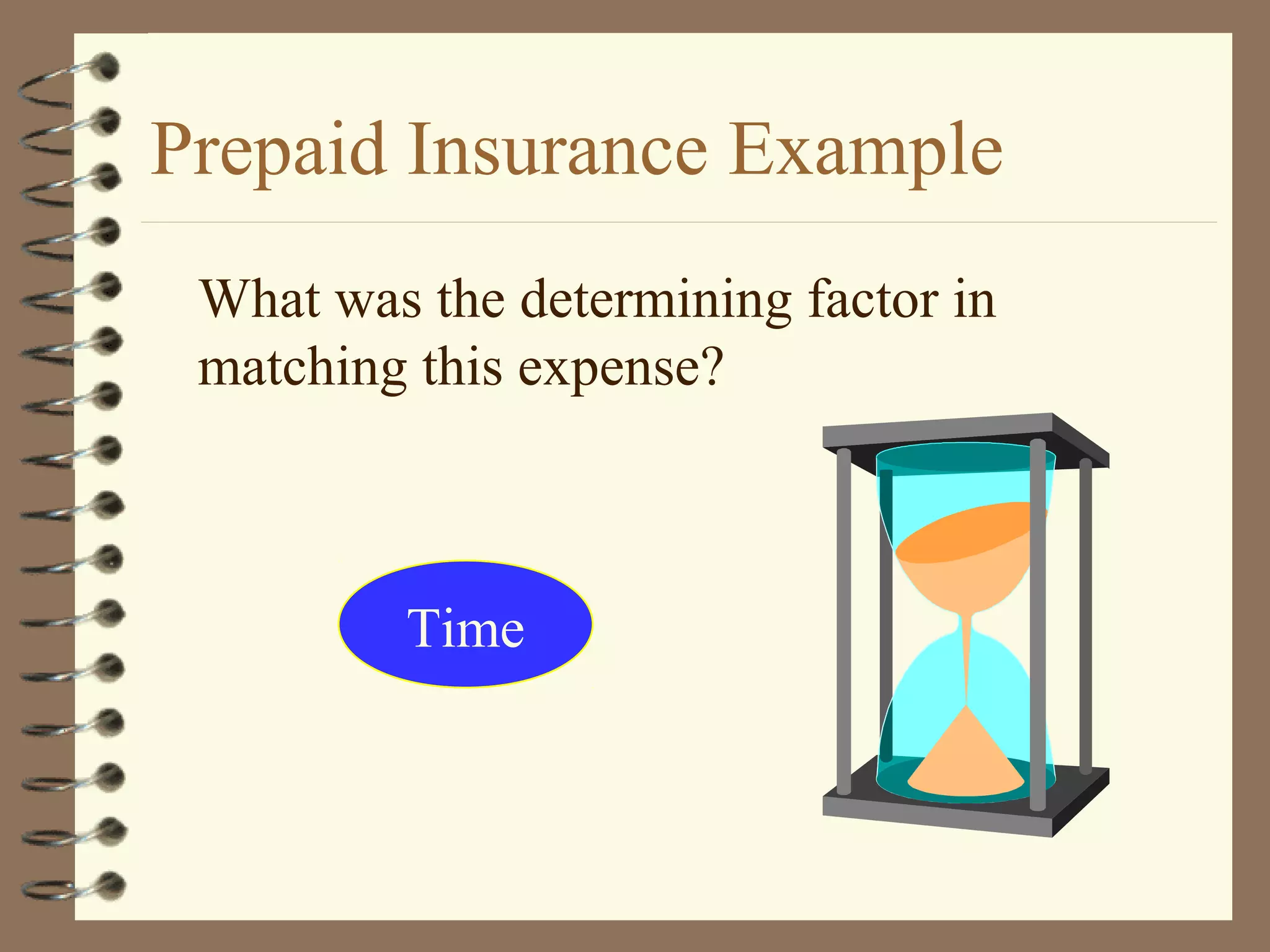 Prepaid Insurance Example

What was the determining factor in matching this expense?

Time